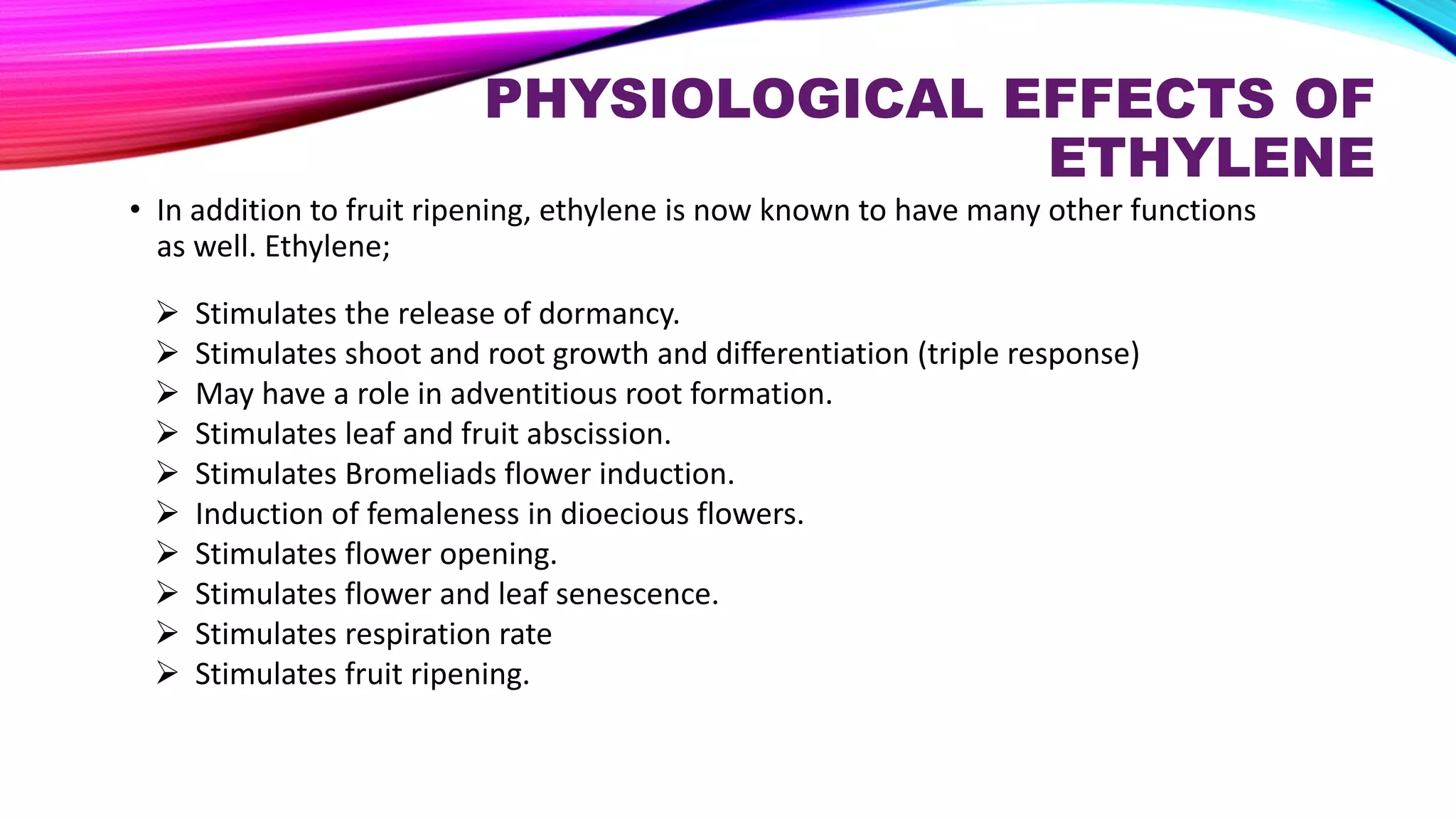 PHYSIOLOGICAL EFFECTS OF ETHYLENE

• In addition to fruit ripening, ethylene is now known to have many other functions as well. Ethylene;

➢ Stimulates the release of dormancy.
➢ Stimulates shoot and root growth and differentiation (triple response)
➢ May have a role in adventitious root formation.
➢ Stimulates leaf and fruit abscission.
➢ Stimulates Bromeliads flower induction.
➢ Induction of femaleness in dioecious flowers.
➢ Stimulates flower opening.
➢ Stimulates flower and leaf senescence.
➢ Stimulates respiration rate
➢ Stimulates fruit ripening.